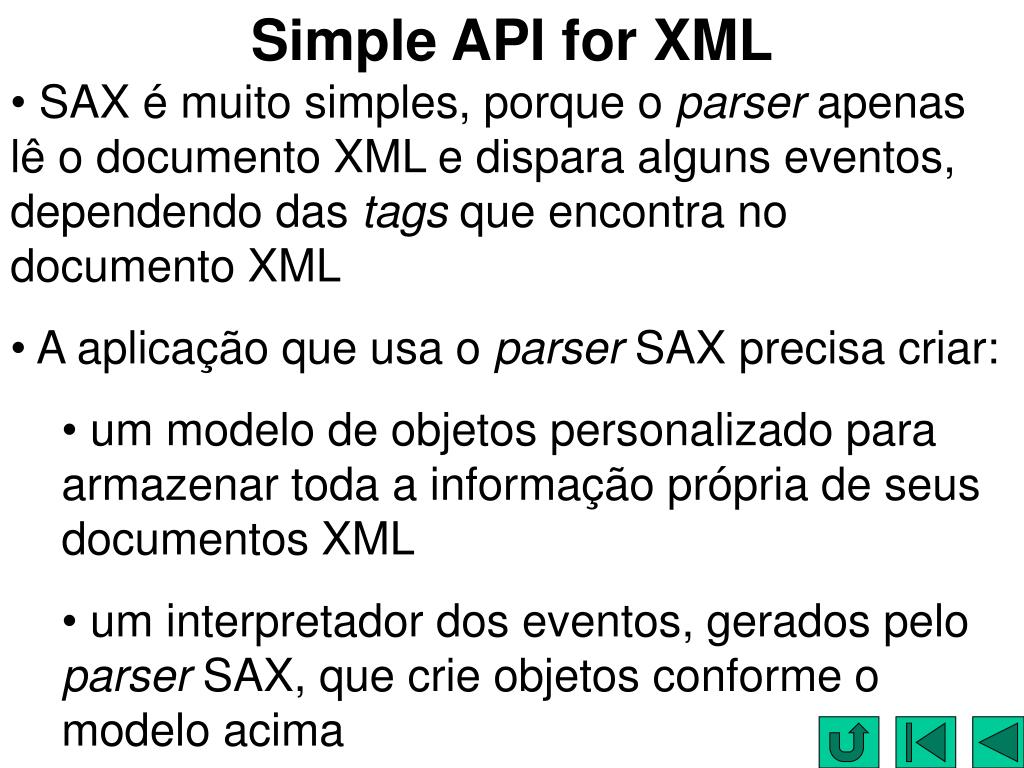 Simple API for XML

• SAX é muito simples, porque o parser apenas lê o documento XML e dispara alguns eventos, dependendo das tags que encontra no documento XML

• A aplicação que usa o parser SAX precisa criar:

• um modelo de objetos personalizado para armazenar toda a informação própria de seus documentos XML

• um interpretador dos eventos, gerados pelo parser SAX, que crie objetos conforme o modelo acima